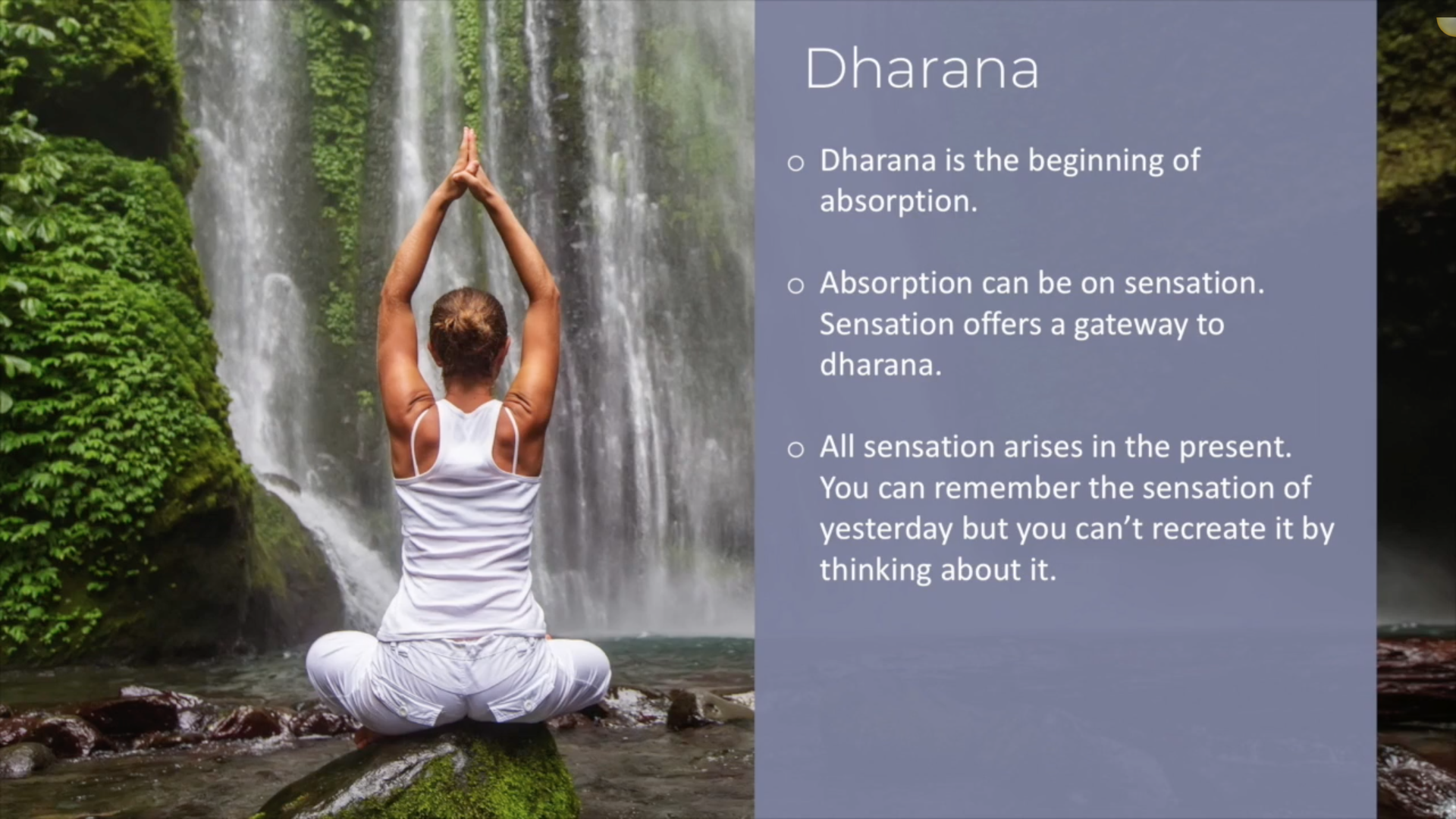 Dharana

○ Dharana is the beginning of absorption.

○ Absorption can be on sensation. Sensation offers a gateway to dharana.

○ All sensation arises in the present. You can remember the sensation of yesterday but you can't recreate it by thinking about it.